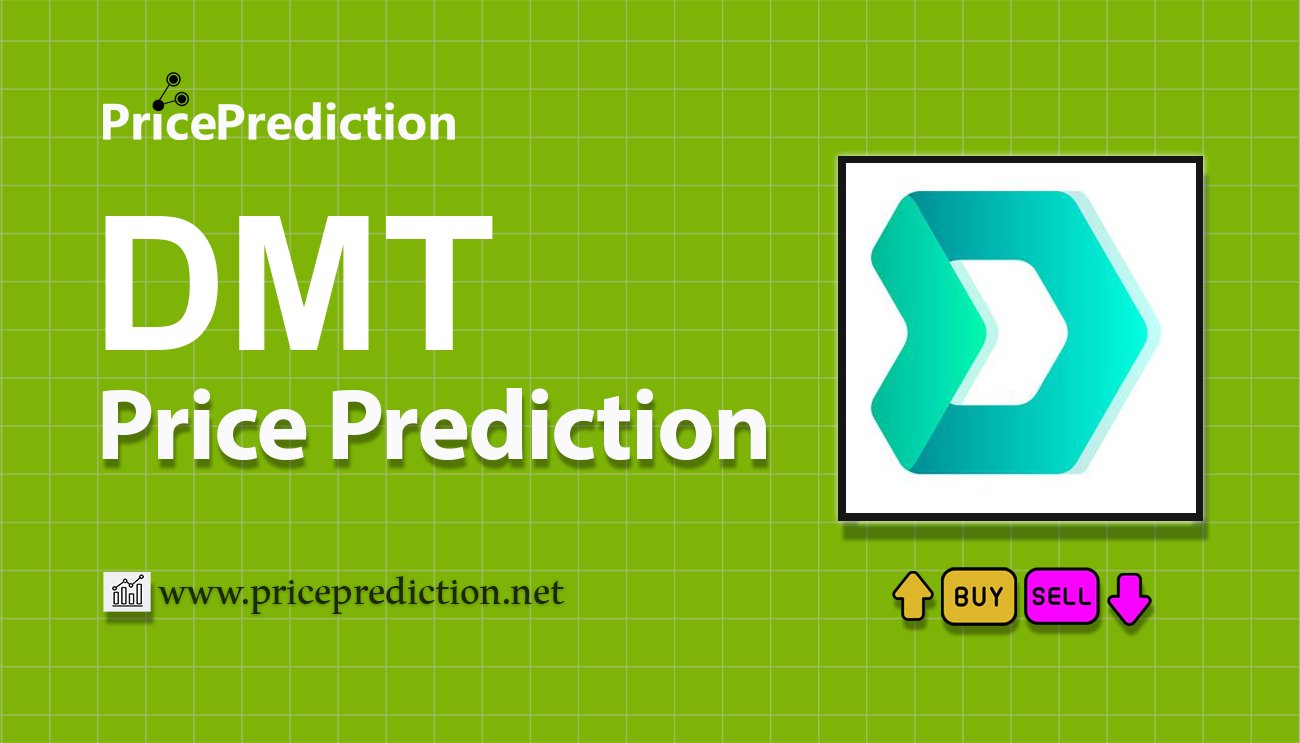 PricePrediction

DMT
Price Prediction

www.priceprediction.net

BUY SELL